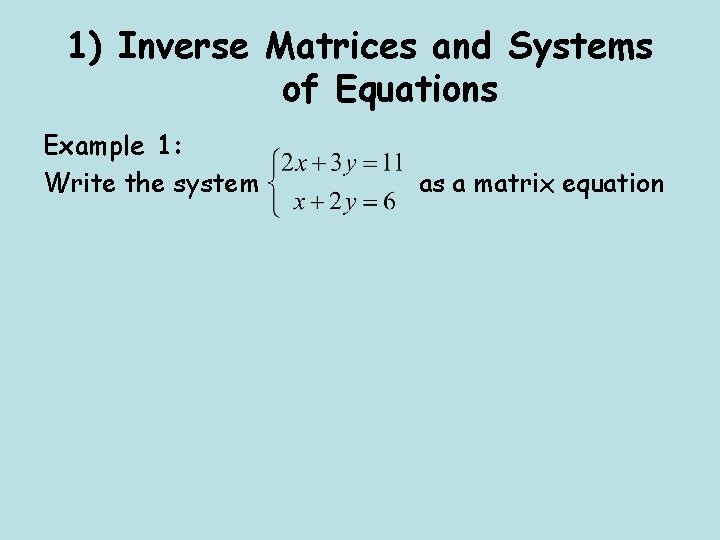 1) Inverse Matrices and Systems of Equations

Example 1:
Write the system $\begin{cases} 2x+3y=11 \\ x+2y=6 \end{cases}$ as a matrix equation